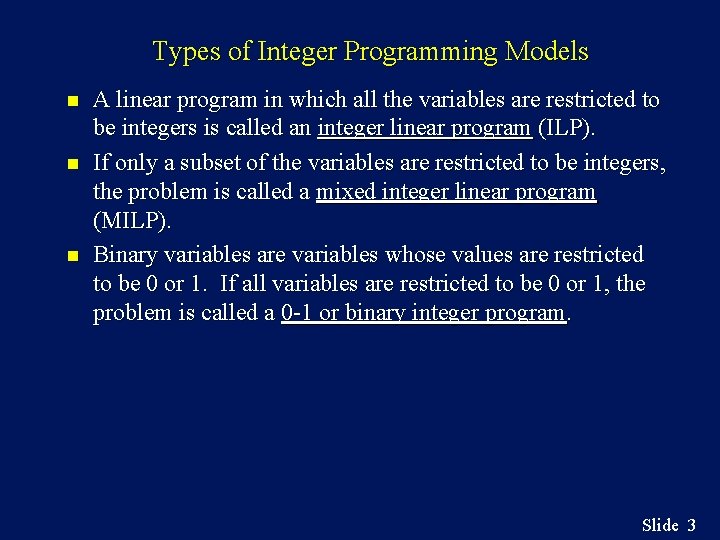 Types of Integer Programming Models

A linear program in which all the variables are restricted to be integers is called an integer linear program (ILP).

If only a subset of the variables are restricted to be integers, the problem is called a mixed integer linear program (MILP).

Binary variables are variables whose values are restricted to be 0 or 1. If all variables are restricted to be 0 or 1, the problem is called a 0-1 or binary integer program.

Slide 3